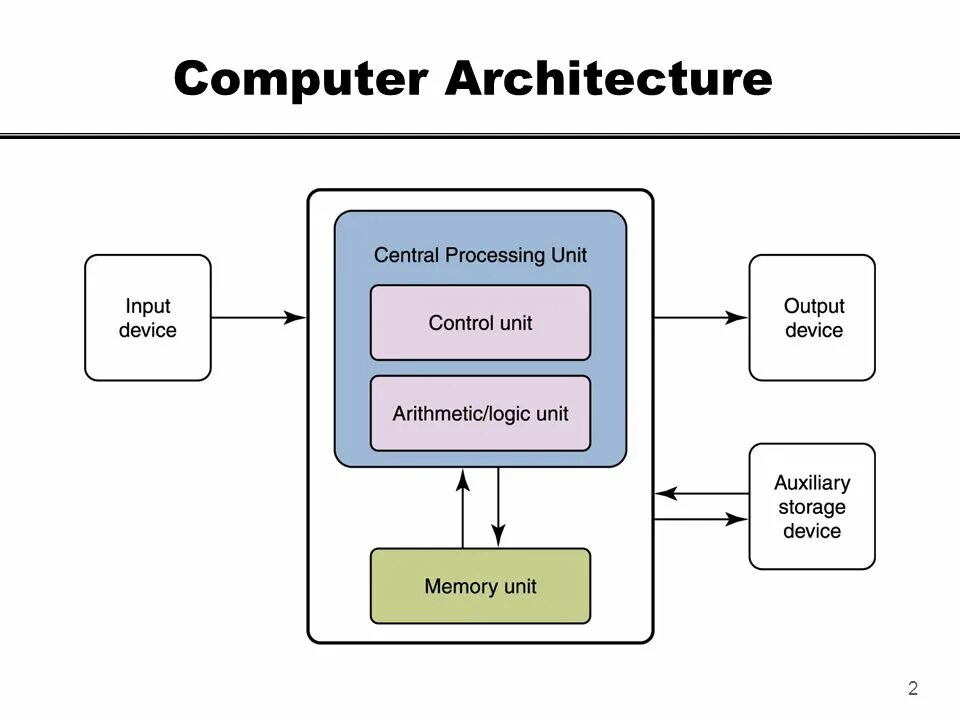 Computer Architecture

Input device

Central Processing Unit

Control unit

Arithmetic/logic unit

Memory unit

Output device

Auxiliary storage device

2